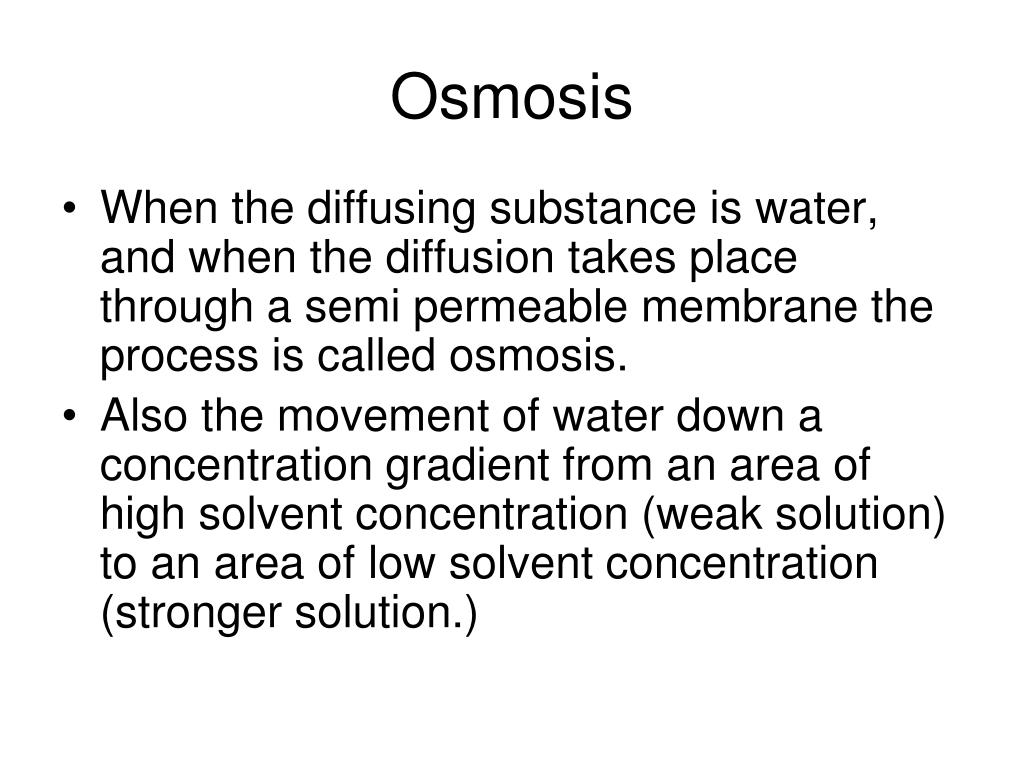 Osmosis

• When the diffusing substance is water, and when the diffusion takes place through a semi permeable membrane the process is called osmosis.
• Also the movement of water down a concentration gradient from an area of high solvent concentration (weak solution) to an area of low solvent concentration (stronger solution.)